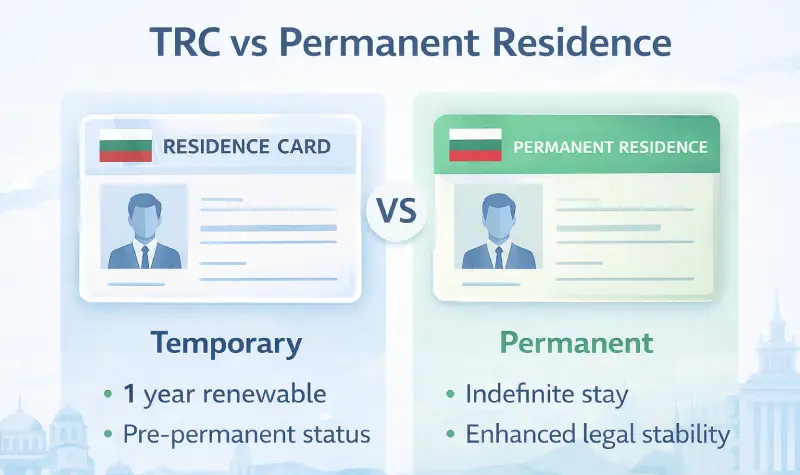 TRC vs Permanent Residence

RESIDENCE CARD

VS

PERMANENT RESIDENCE

Temporary

• 1 year renewable
• Pre-permanent status

Permanent

• Indefinite stay
• Enhanced legal stability